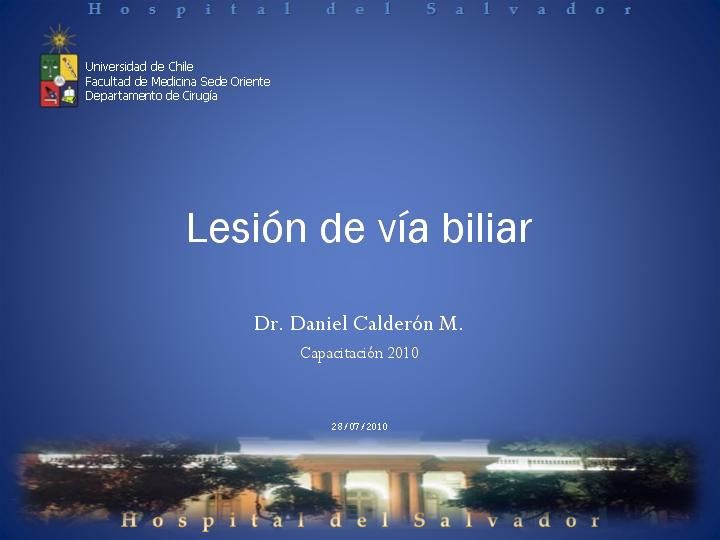 Hospital del Salvador

Universidad de Chile
Facultad de Medicina Sede Oriente
Departamento de Cirugía

Lesión de vía biliar

Dr. Daniel Calderón M.

Capacitación 2010

28/07/2010

Hospital del Salvador